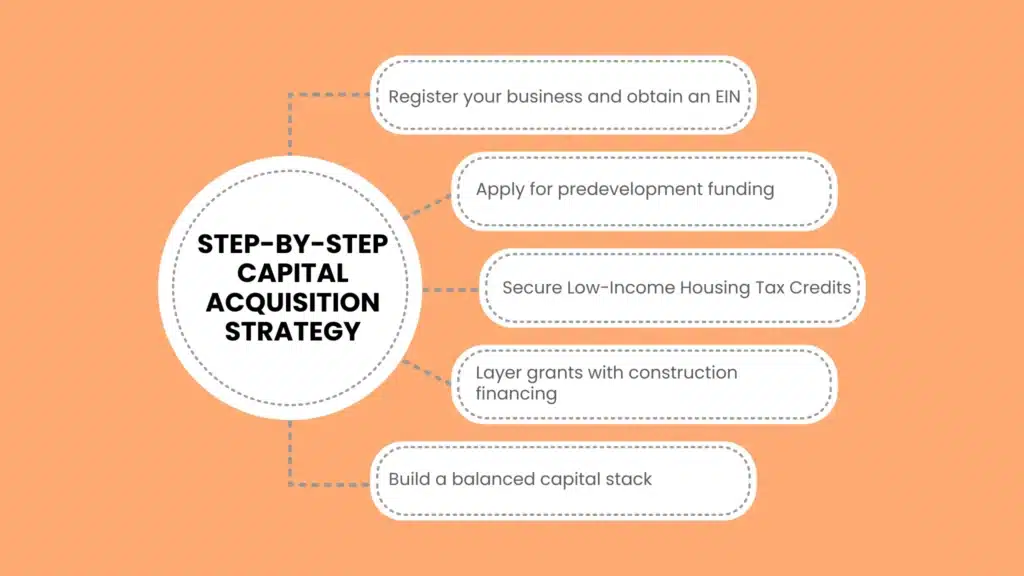 STEP-BY-STEP CAPITAL ACQUISITION STRATEGY

Register your business and obtain an EIN

Apply for predevelopment funding

Secure Low-Income Housing Tax Credits

Layer grants with construction financing

Build a balanced capital stack